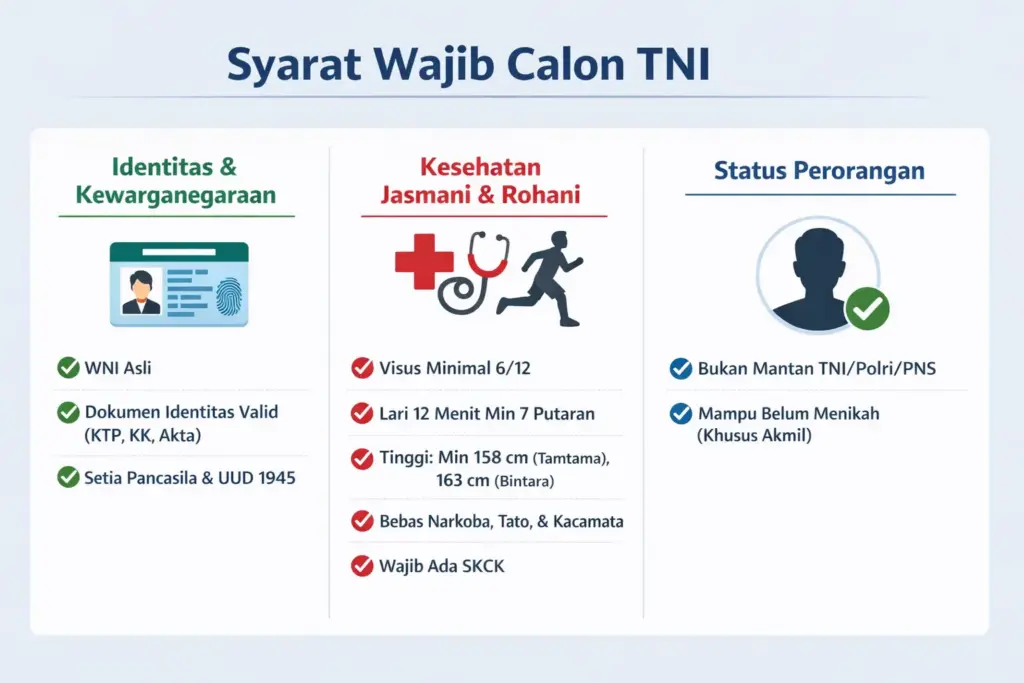 Syarat Wajib Calon TNI

Identitas & Kewarganegaraan

WNI Asli

Dokumen Identitas Valid (KTP, KK, Akta)

Setia Pancasila & UUD 1945

Kesehatan Jasmani & Rohani

Visus Minimal 6/12

Lari 12 Menit Min 7 Putaran

Tinggi: Min 158 cm (Tamtama), 163 cm (Bintara)

Bebas Narkoba, Tato, & Kacamata

Wajib Ada SKCK

Status Perorangan

Bukan Mantan TNI/Polri/PNS

Mampu Belum Menikah (Khusus Akmil)